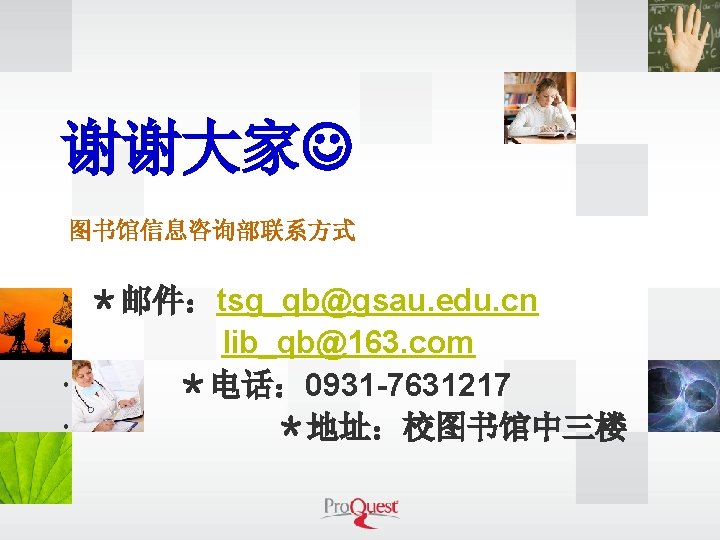 谢谢大家☺

图书馆信息咨询部联系方式

＊邮件：tsg_qb@gsau.edu.cn
lib_qb@163.com

＊电话：0931-7631217

＊地址：校图书馆中三楼

ProQuest